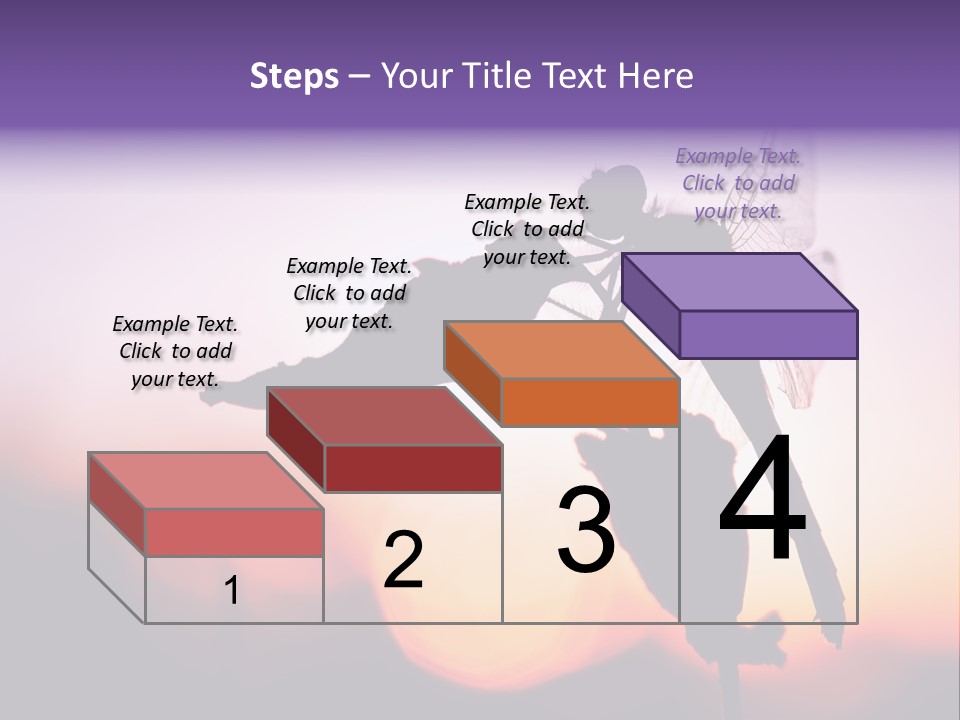 Steps – Your Title Text Here

Example Text. Click to add your text.

Example Text. Click to add your text.

Example Text. Click to add your text.

Example Text. Click to add your text.

1

2

3

4